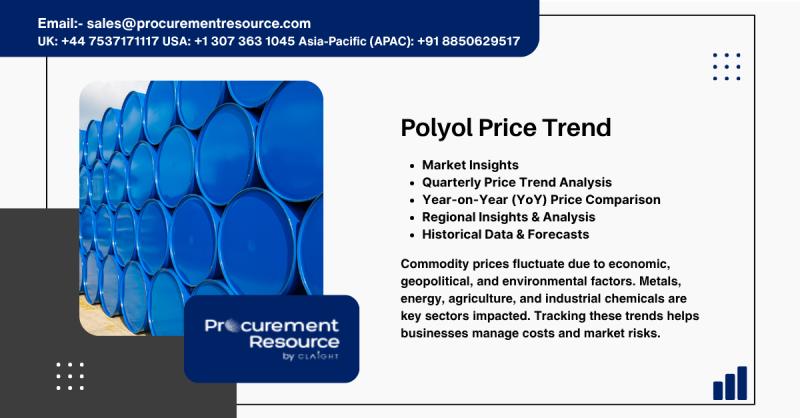 Email:- sales@procurementresource.com
UK: +44 7537171117 USA: +1 307 363 1045 Asia-Pacific (APAC): +91 8850629517

Polyol Price Trend

- Market Insights
- Quarterly Price Trend Analysis
- Year-on-Year (YoY) Price Comparison
- Regional Insights & Analysis
- Historical Data & Forecasts

Commodity prices fluctuate due to economic, geopolitical, and environmental factors. Metals, energy, agriculture, and industrial chemicals are key sectors impacted. Tracking these trends helps businesses manage costs and market risks.

Procurement Resource
by CLAIGHT